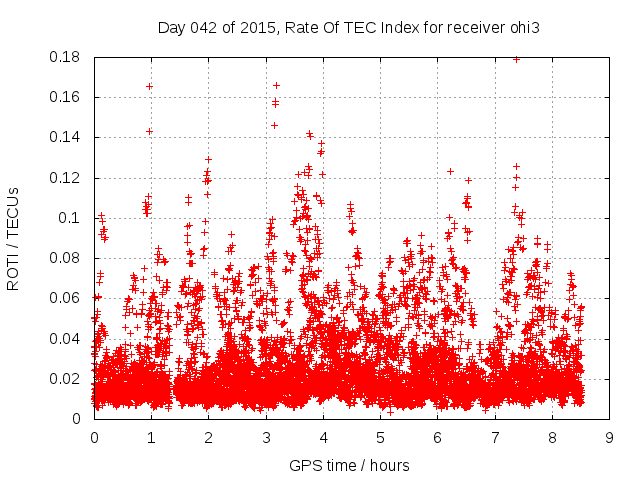 Day 042 of 2015, Rate Of TEC Index for receiver ohi3

ROTI / TECUs

0.18
0.16
0.14
0.12
0.1
0.08
0.06
0.04
0.02
0

0 1 2 3 4 5 6 7 8 9

GPS time / hours